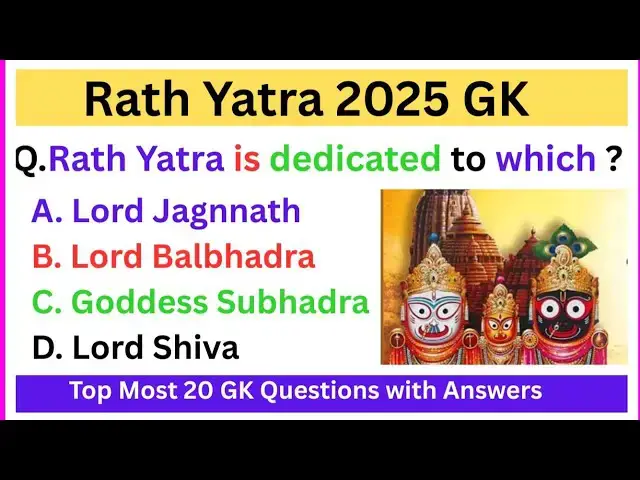 Rath Yatra 2025 GK

Q.Rath Yatra is dedicated to which ?

A. Lord Jagnnath

B. Lord Balbhadra

C. Goddess Subhadra

D. Lord Shiva

Top Most 20 GK Questions with Answers